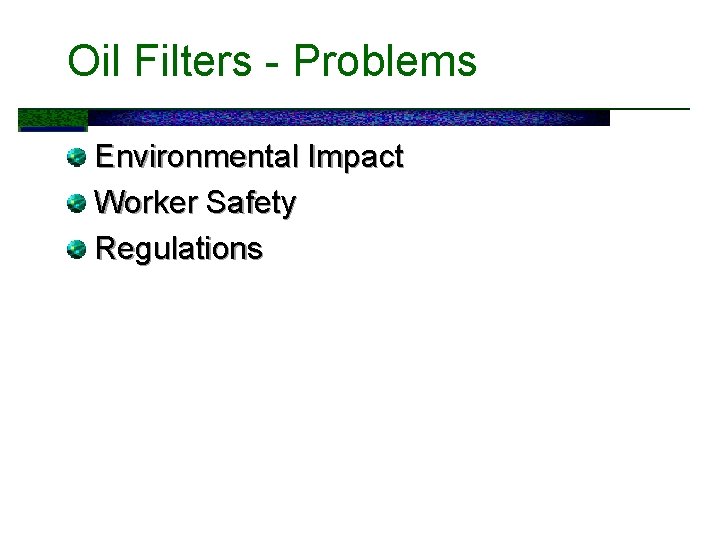 Oil Filters - Problems

Environmental Impact
Worker Safety
Regulations